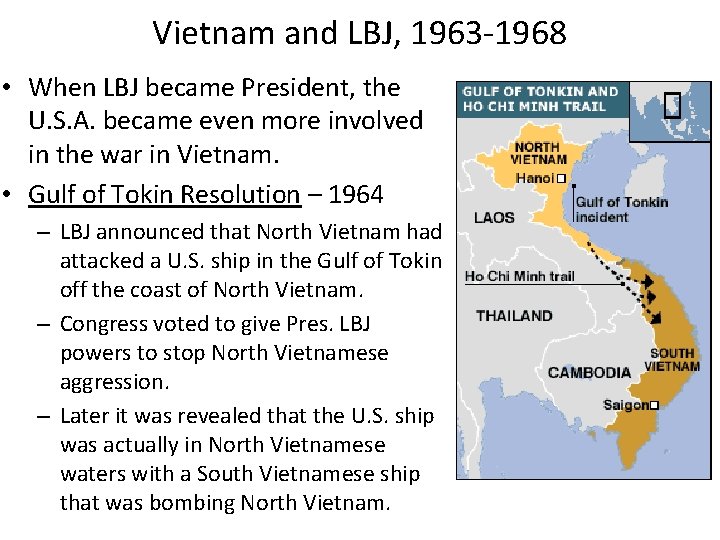 Vietnam and LBJ, 1963-1968

• When LBJ became President, the U.S.A. became even more involved in the war in Vietnam.

• Gulf of Tokin Resolution – 1964

– LBJ announced that North Vietnam had attacked a U.S. ship in the Gulf of Tokin off the coast of North Vietnam.

– Congress voted to give Pres. LBJ powers to stop North Vietnamese aggression.

– Later it was revealed that the U.S. ship was actually in North Vietnamese waters with a South Vietnamese ship that was bombing North Vietnam.

GULF OF TONKIN AND HO CHI MINH TRAIL

NORTH VIETNAM

Hanoi

Gulf of Tonkin incident

LAOS

Ho Chi Minh trail

THAILAND

CAMBODIA

SOUTH VIETNAM

Saigon